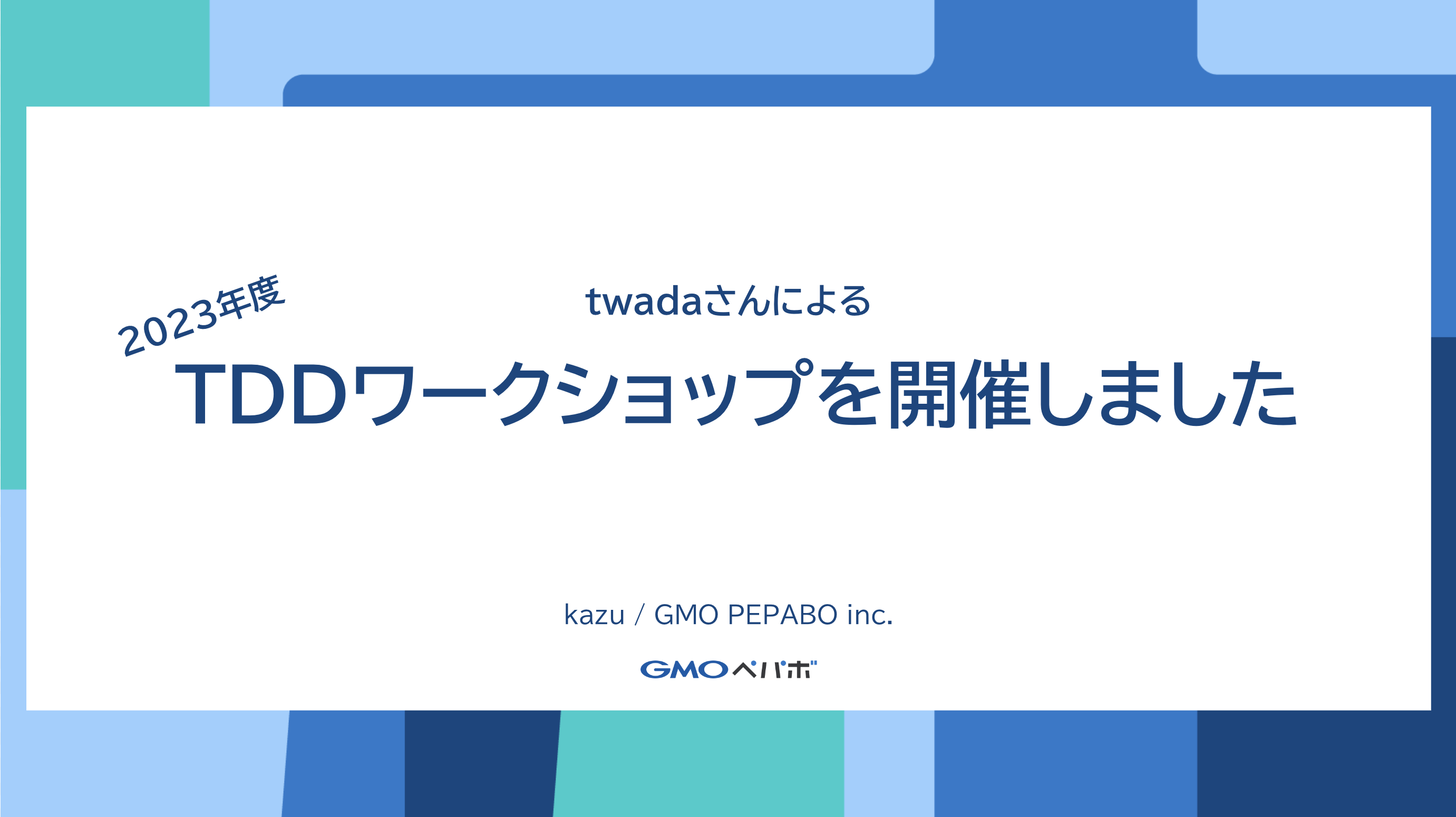 2023年度

twadaさんによる

TDDワークショップを開催しました

kazu / GMO PEPABO inc.

GMOペパボ